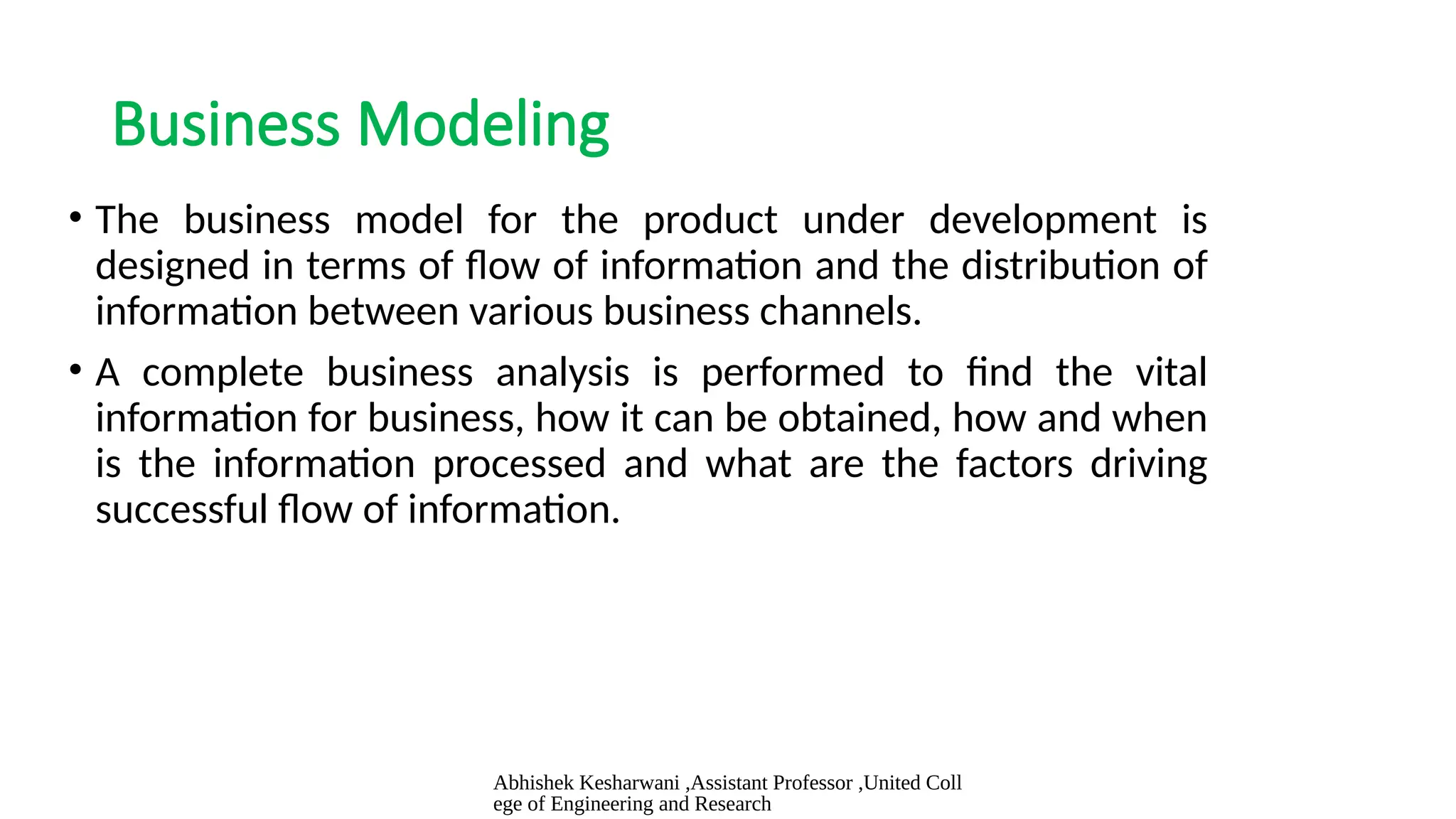 Business Modeling

• The business model for the product under development is designed in terms of flow of information and the distribution of information between various business channels.

• A complete business analysis is performed to find the vital information for business, how it can be obtained, how and when is the information processed and what are the factors driving successful flow of information.

Abhishek Kesharwani ,Assistant Professor ,United Coll
ege of Engineering and Research